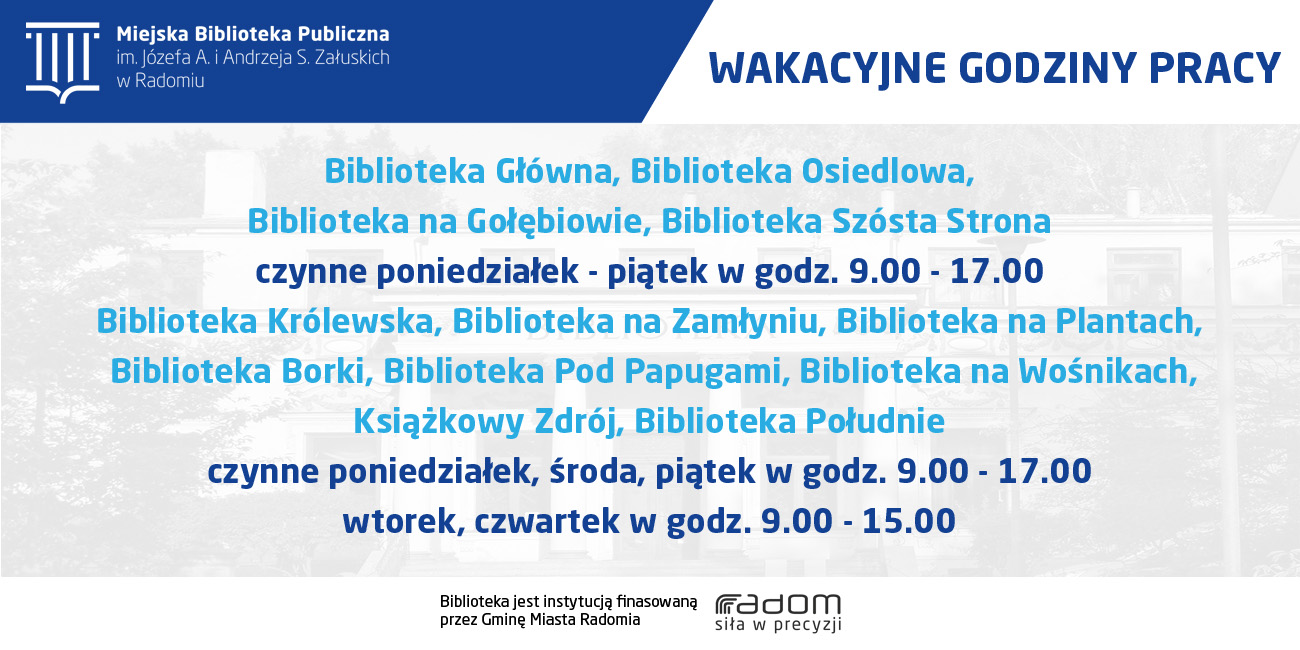 Miejska Biblioteka Publiczna
im. Józefa A. i Andrzeja S. Załuskich
w Radomiu

WAKACYJNE GODZINY PRACY

Biblioteka Główna, Biblioteka Osiedlowa,
Biblioteka na Gołębiowie, Biblioteka Szósta Strona
czynne poniedziałek - piątek w godz. 9.00 - 17.00
Biblioteka Królewska, Biblioteka na Zamłyniu, Biblioteka na Plantach,
Biblioteka Borki, Biblioteka Pod Papugami, Biblioteka na Wośnikach,
Książkowy Zdrój, Biblioteka Południe
czynne poniedziałek, środa, piątek w godz. 9.00 - 17.00
wtorek, czwartek w godz. 9.00 - 15.00

Biblioteka jest instytucją finasowaną
przez Gminę Miasta Radomia

radom
siła w precyzji